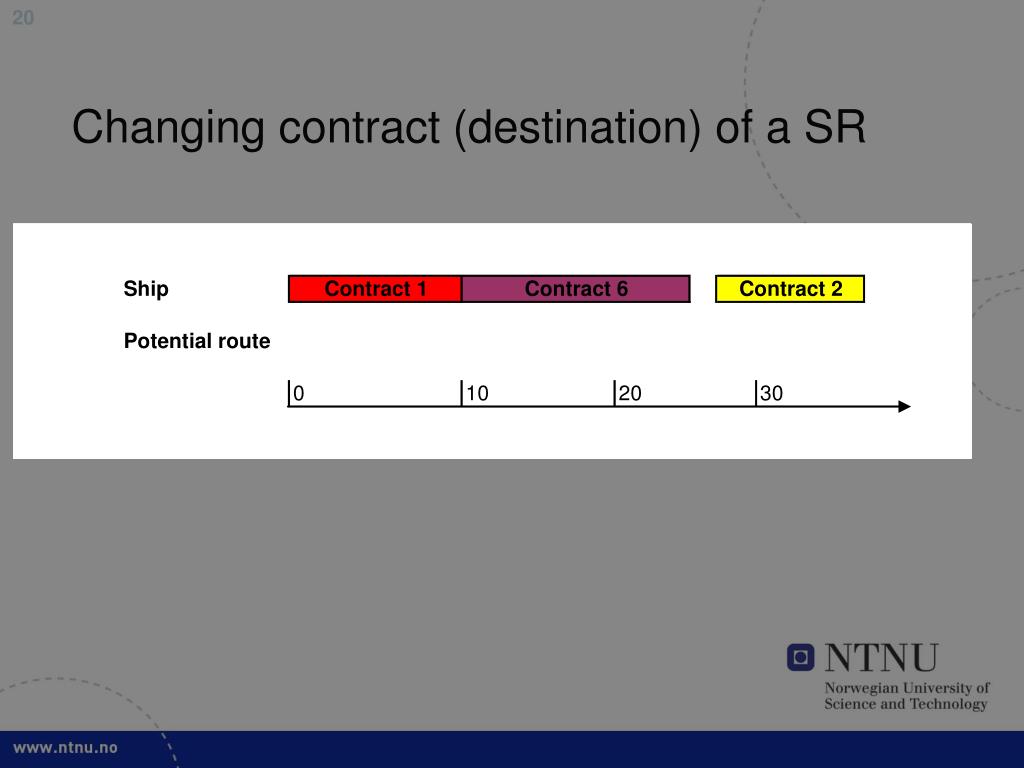 20

Changing contract (destination) of a SR

Ship

Contract 1

Contract 6

Contract 2

Potential route

0

10

20

30

NTNU
Norwegian University of Science and Technology

www.ntnu.no